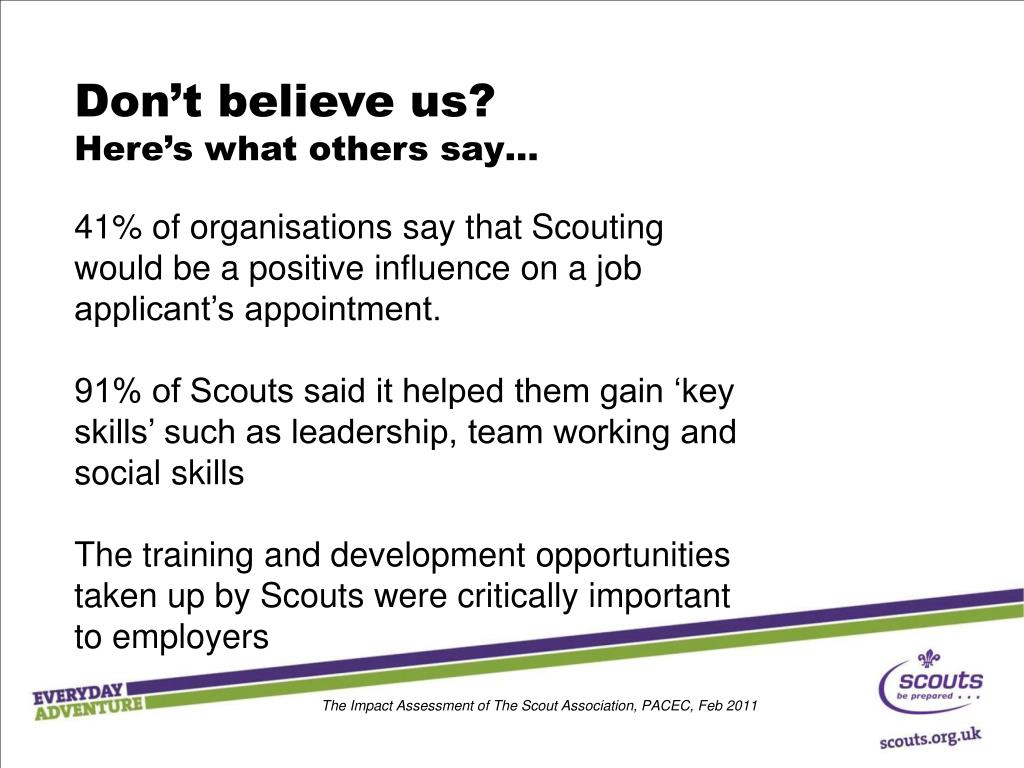 Don’t believe us?
Here’s what others say…

41% of organisations say that Scouting would be a positive influence on a job applicant’s appointment.

91% of Scouts said it helped them gain ‘key skills’ such as leadership, team working and social skills

The training and development opportunities taken up by Scouts were critically important to employers

EVERYDAY ADVENTURE

The Impact Assessment of The Scout Association, PACEC, Feb 2011

scouts
be prepared . . .

scouts.org.uk